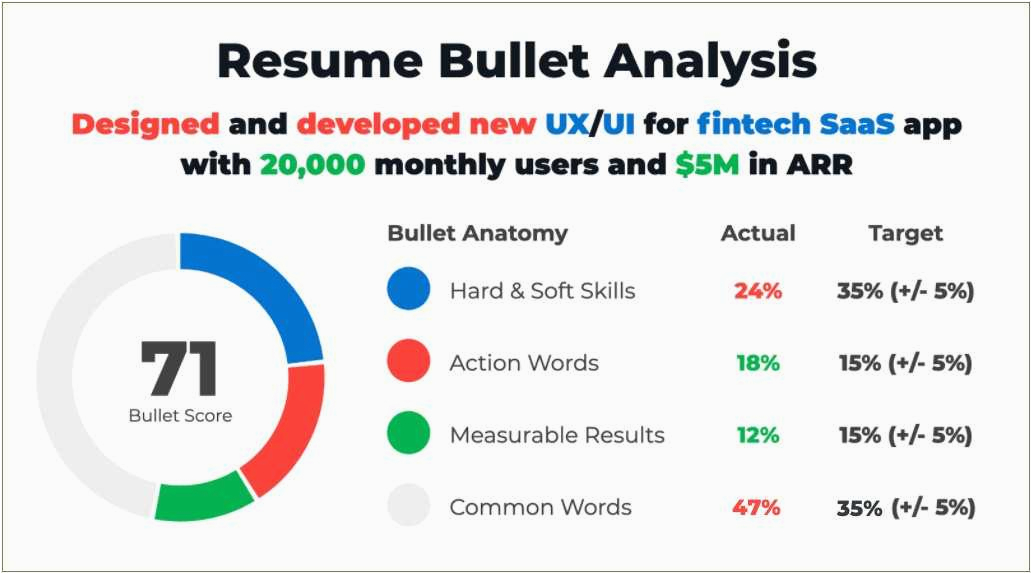 Resume Bullet Analysis

Designed and developed new UX/UI for fintech SaaS app with 20,000 monthly users and $5M in ARR

71
Bullet Score

| Bullet Anatomy | Actual | Target |
|---|---|---|
| Hard & Soft Skills | 24% | 35% (+/- 5%) |
| Action Words | 18% | 15% (+/- 5%) |
| Measurable Results | 12% | 15% (+/- 5%) |
| Common Words | 47% | 35% (+/- 5%) |